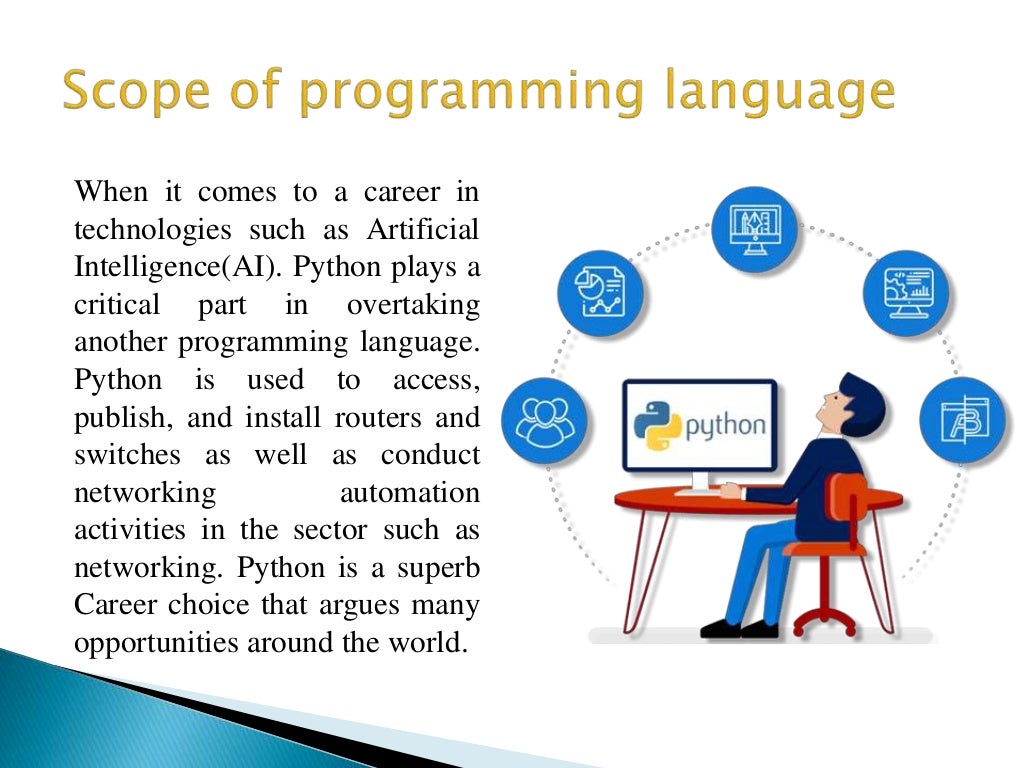 Scope of programming language

When it comes to a career in technologies such as Artificial Intelligence(AI). Python plays a critical part in overtaking another programming language. Python is used to access, publish, and install routers and switches as well as conduct networking automation activities in the sector such as networking. Python is a superb Career choice that argues many opportunities around the world.

python